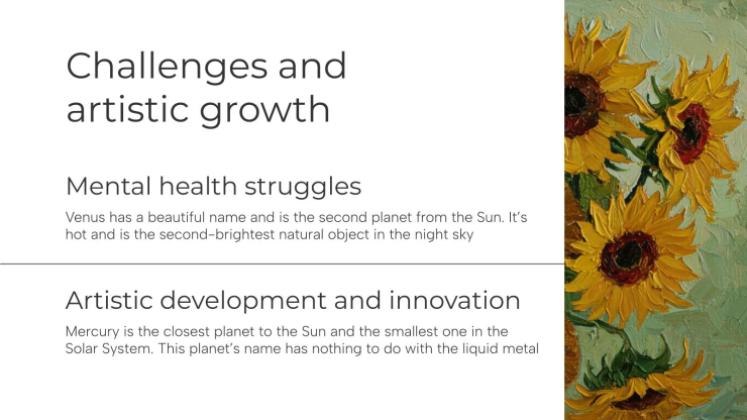 Challenges and artistic growth

Mental health struggles

Venus has a beautiful name and is the second planet from the Sun. It's hot and is the second-brightest natural object in the night sky

Artistic development and innovation

Mercury is the closest planet to the Sun and the smallest one in the Solar System. This planet's name has nothing to do with the liquid metal